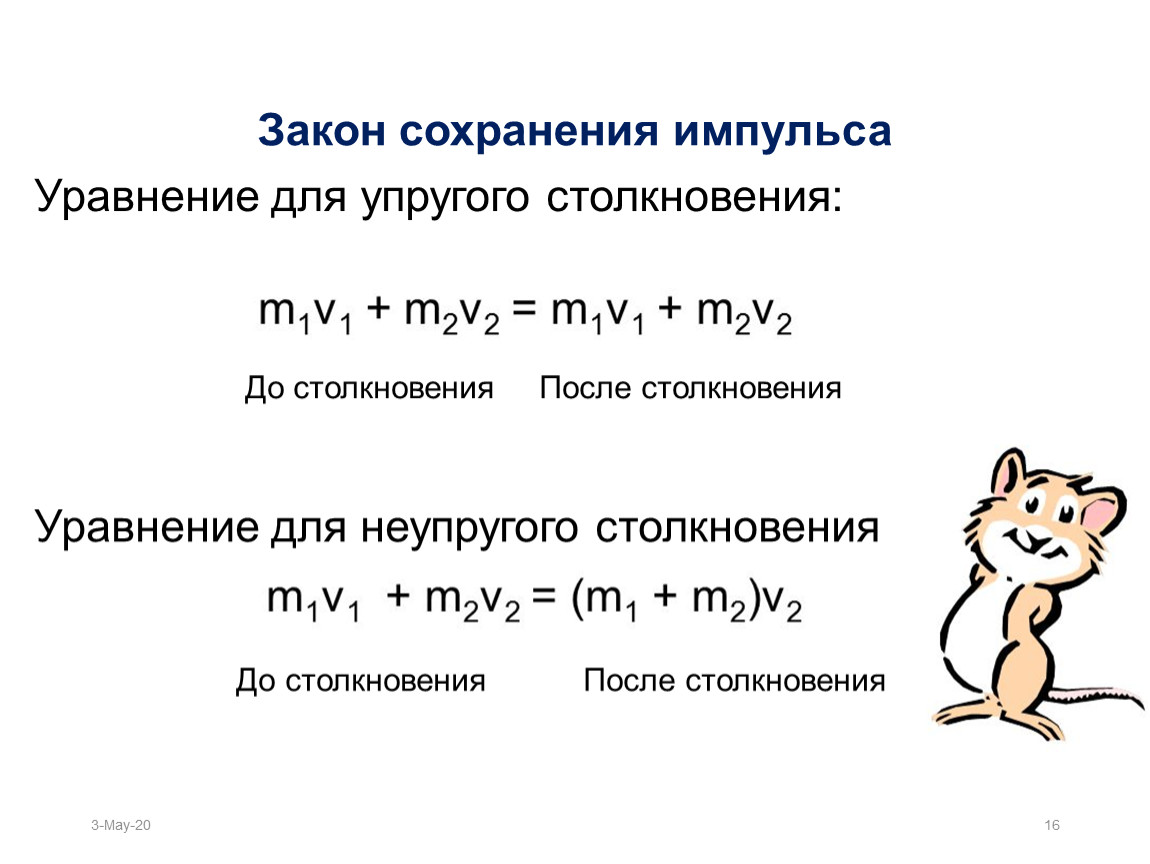 Закон сохранения импульса

Уравнение для упругого столкновения:

$m_1v_1 + m_2v_2 = m_1v_1 + m_2v_2$

До столкновения После столкновения

Уравнение для неупругого столкновения

$m_1v_1 + m_2v_2 = (m_1 + m_2)v_2$

До столкновения После столкновения

3-May-20

16